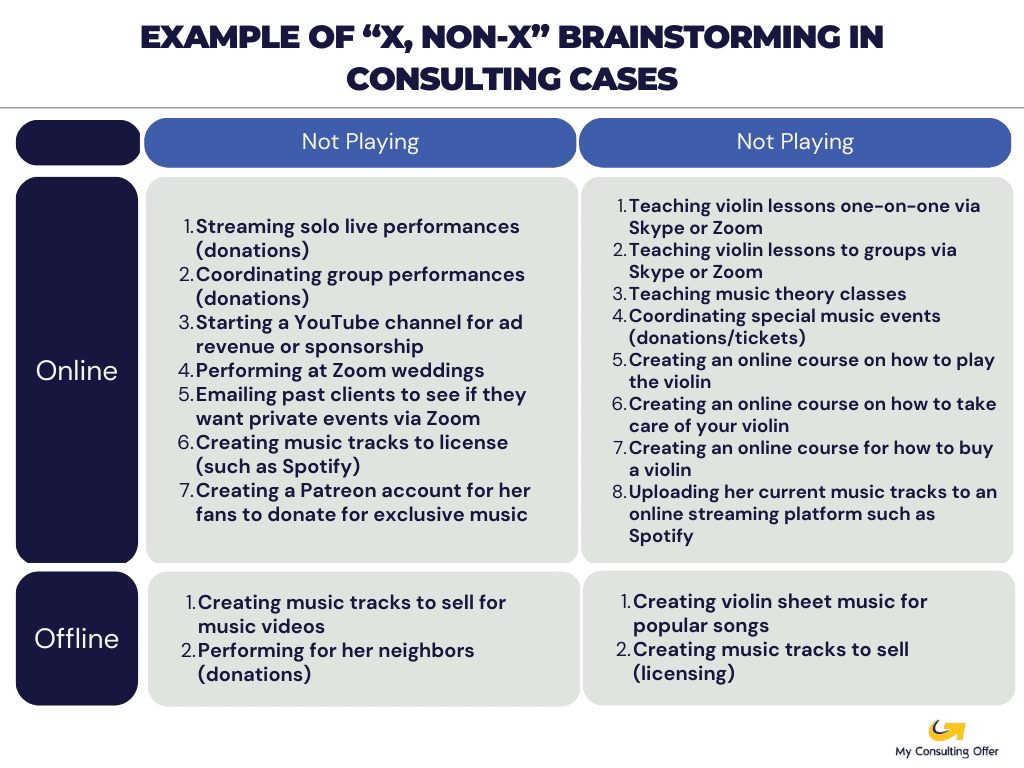 EXAMPLE OF “X, NON-X” BRAINSTORMING IN CONSULTING CASES

| | Not Playing | Not Playing |
|---|---|---|
| Online | 1. Streaming solo live performances (donations) 2. Coordinating group performances (donations) 3. Starting a YouTube channel for ad revenue or sponsorship 4. Performing at Zoom weddings 5. Emailing past clients to see if they want private events via Zoom 6. Creating music tracks to license (such as Spotify) 7. Creating a Patreon account for her fans to donate for exclusive music | 1. Teaching violin lessons one-on-one via Skype or Zoom 2. Teaching violin lessons to groups via Skype or Zoom 3. Teaching music theory classes 4. Coordinating special music events (donations/tickets) 5. Creating an online course on how to play the violin 6. Creating an online course on how to take care of your violin 7. Creating an online course for how to buy a violin 8. Uploading her current music tracks to an online streaming platform such as Spotify |
| Offline | 1. Creating music tracks to sell for music videos 2. Performing for her neighbors (donations) | 1. Creating violin sheet music for popular songs 2. Creating music tracks to sell (licensing) |

My Consulting Offer